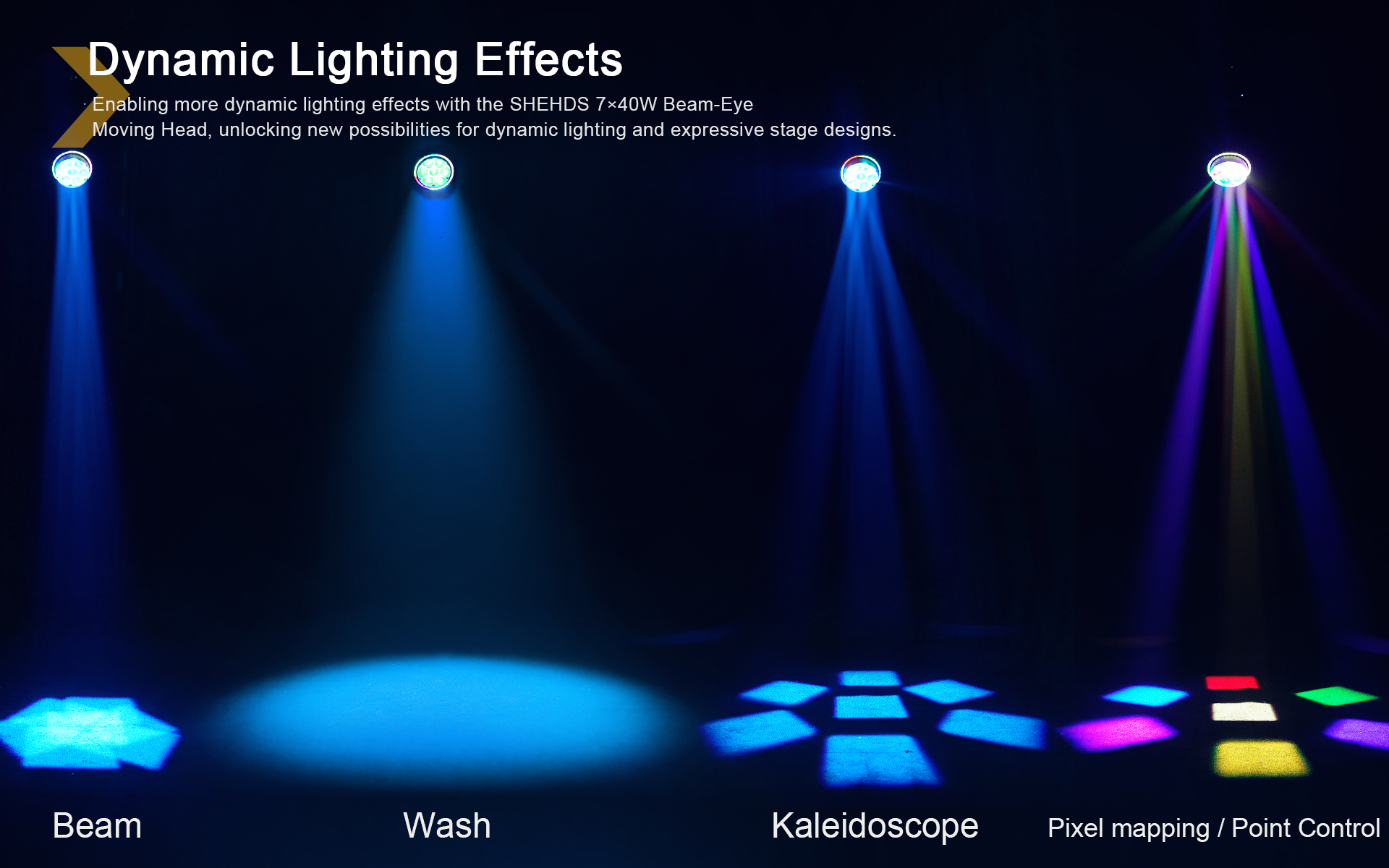 Dynamic Lighting Effects

Enabling more dynamic lighting effects with the SHEHDS 7×40W Beam-Eye Moving Head, unlocking new possibilities for dynamic lighting and expressive stage designs.

Beam

Wash

Kaleidoscope

Pixel mapping / Point Control